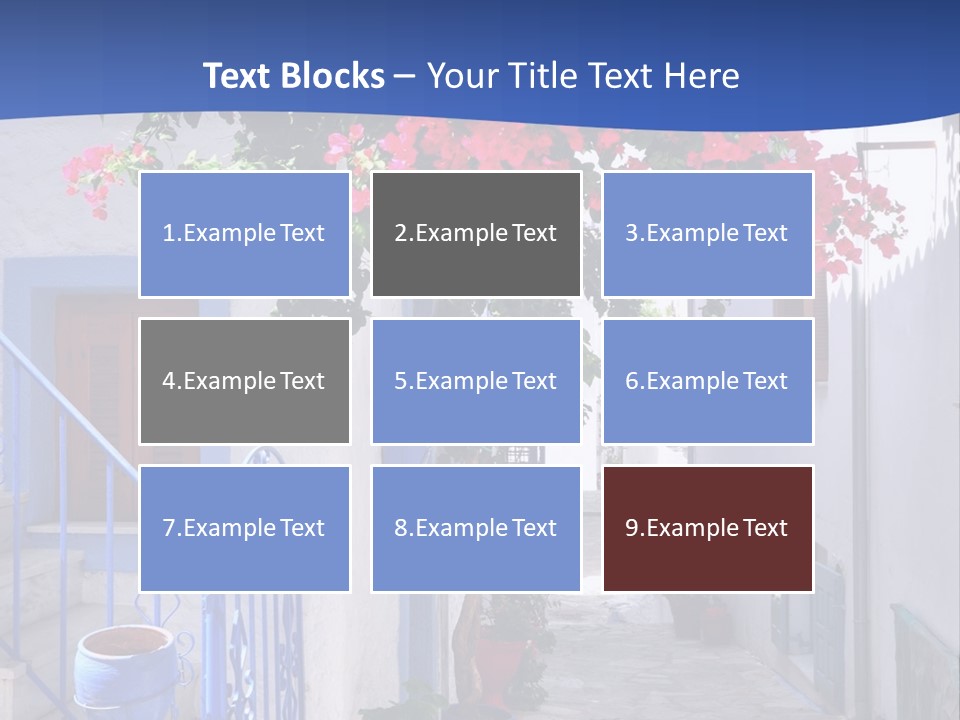 Text Blocks – Your Title Text Here

1.Example Text

2.Example Text

3.Example Text

4.Example Text

5.Example Text

6.Example Text

7.Example Text

8.Example Text

9.Example Text